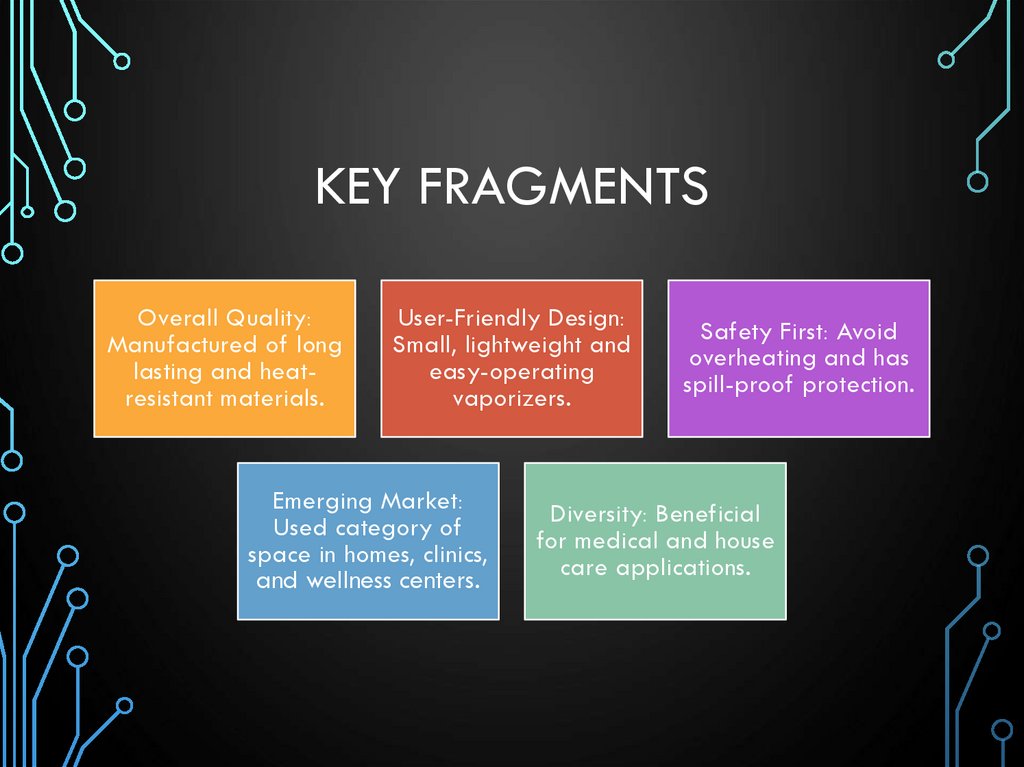 KEY FRAGMENTS

Overall Quality: Manufactured of long lasting and heat-resistant materials.

User-Friendly Design: Small, lightweight and easy-operating vaporizers.

Safety First: Avoid overheating and has spill-proof protection.

Emerging Market: Used category of space in homes, clinics, and wellness centers.

Diversity: Beneficial for medical and house care applications.